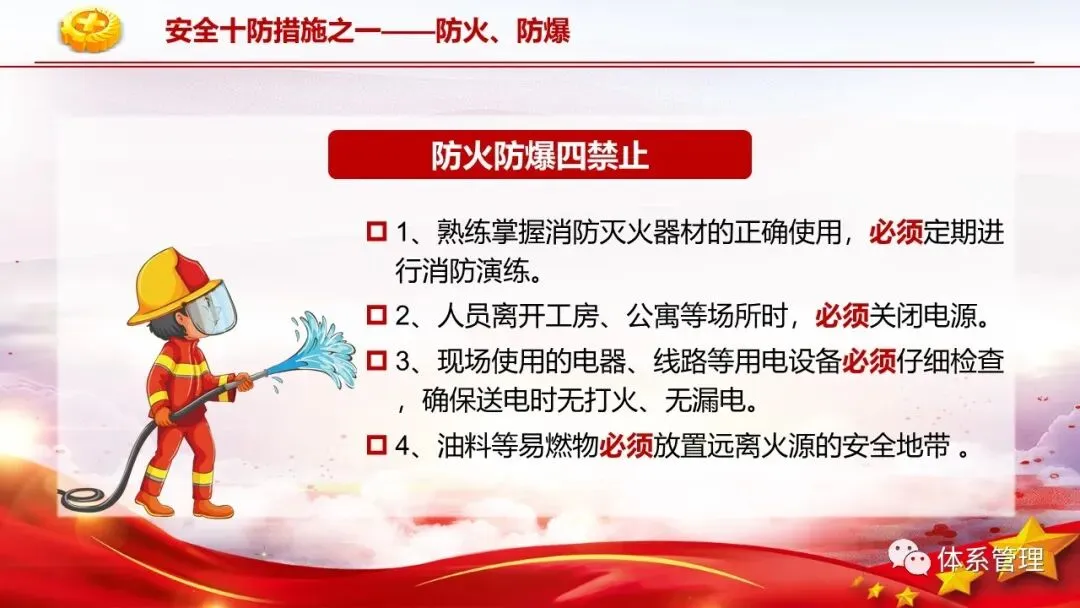 安全十防措施之一——防火、防爆

防火防爆四禁止

1、熟练掌握消防灭火器材的正确使用，必须定期进行消防演练。

2、人员离开工房、公寓等场所时，必须关闭电源。

3、现场使用的电器、线路等用电设备必须仔细检查，确保送电时无打火、无漏电。

4、油料等易燃物必须放置远离火源的安全地带 。

体系管理